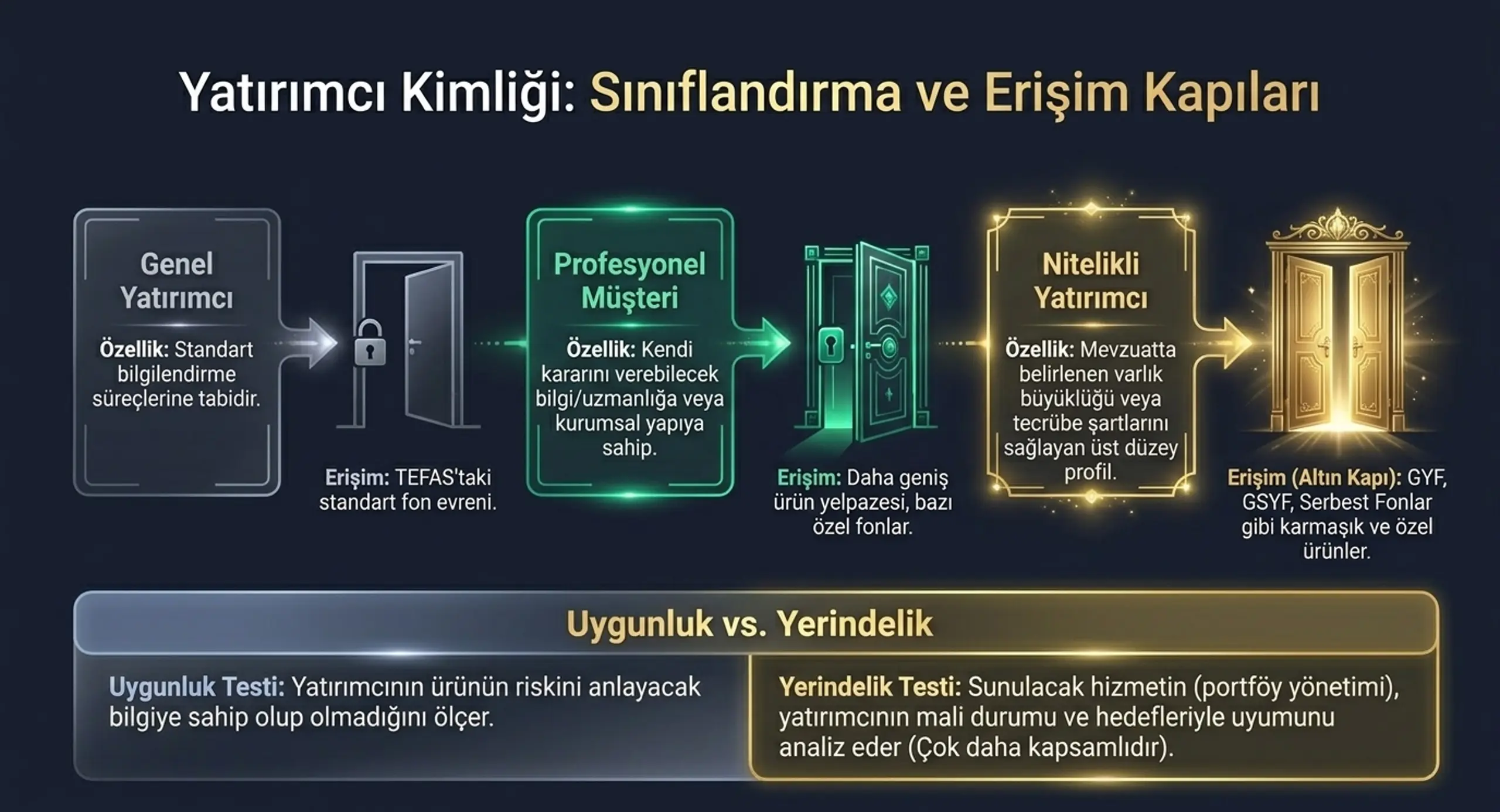 Yatırımcı Kimliği: Sınıflandırma ve Erişim Kapıları

Genel Yatırımcı

Özellik: Standart bilgilendirme süreçlerine tabidir.

Erişim: TEFAS'taki standart fon evreni.

Profesyonel Müşteri

Özellik: Kendi kararını verebilecek bilgi/uzmanlığa veya kurumsal yapıya sahip.

Erişim: Daha geniş ürün yelpazesi, bazı özel fonlar.

Nitelikli Yatırımcı

Özellik: Mevzuatta belirlenen varlık büyüklüğü veya tecrübe şartlarını sağlayan üst düzey profil.

Erişim (Altın Kapı): GYF, GSYF, Serbest Fonlar gibi karmaşık ve özel ürünler.

Uygunluk vs. Yerindelik

Uygunluk Testi: Yatırımcının ürünün riskini anlayacak bilgiye sahip olup olmadığını ölçer.

Yerindelik Testi: Sunulacak hizmetin (portföy yönetimi), yatırımcının mali durumu ve hedefleriyle uyumunu analiz eder (Çok daha kapsamlıdır).